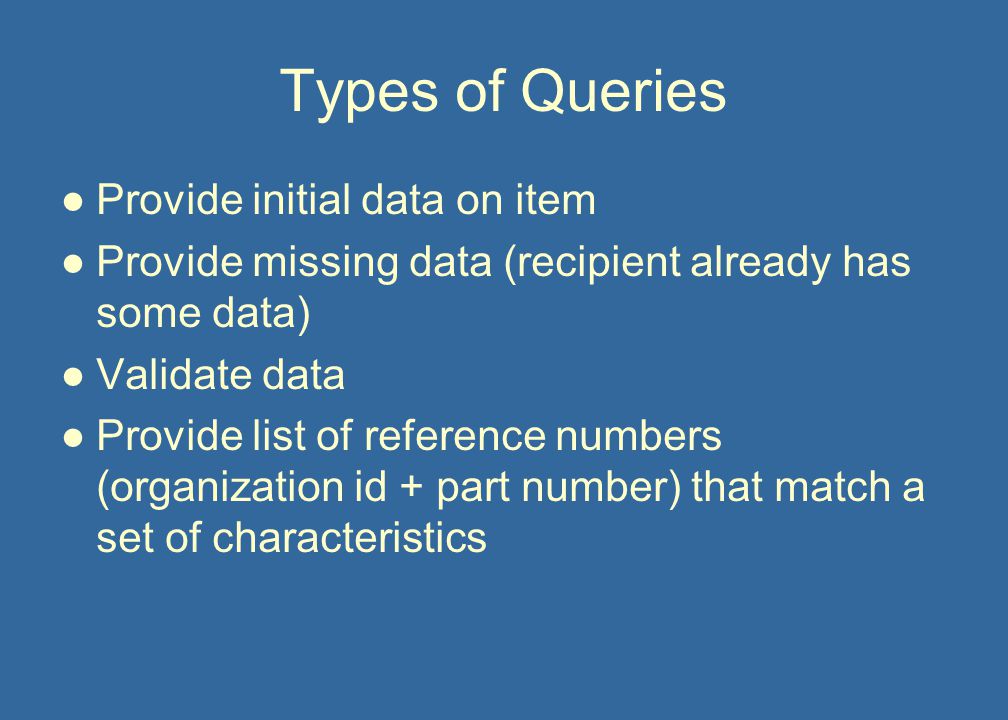 Types of Queries

● Provide initial data on item
● Provide missing data (recipient already has some data)
● Validate data
● Provide list of reference numbers (organization id + part number) that match a set of characteristics